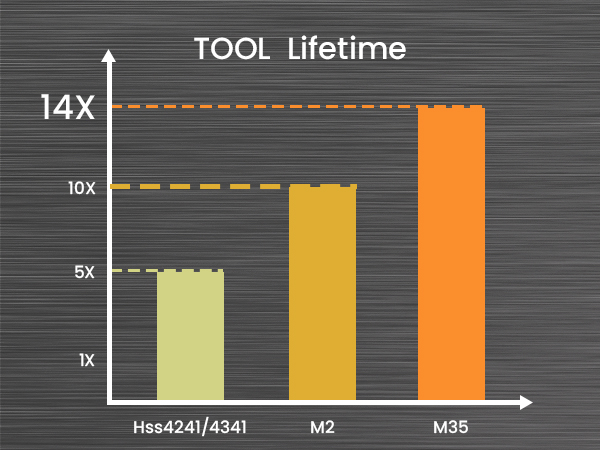 TOOL Lifetime

14X
10X
5X
1X

Hss4241/4341
M2
M35